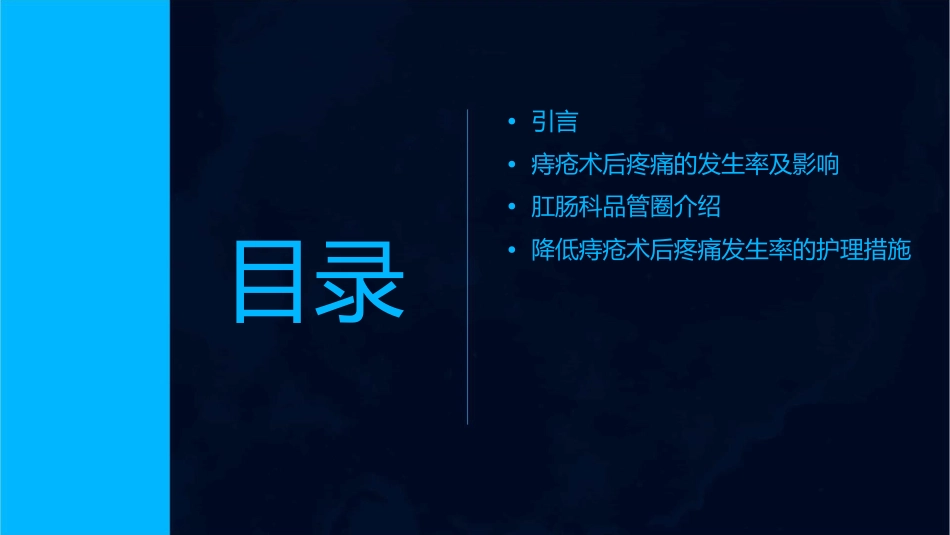 目录

• 引言
• 痔疮术后疼痛的发生率及影响
• 肛肠科品管圈介绍
• 降低痔疮术后疼痛发生率的护理措施